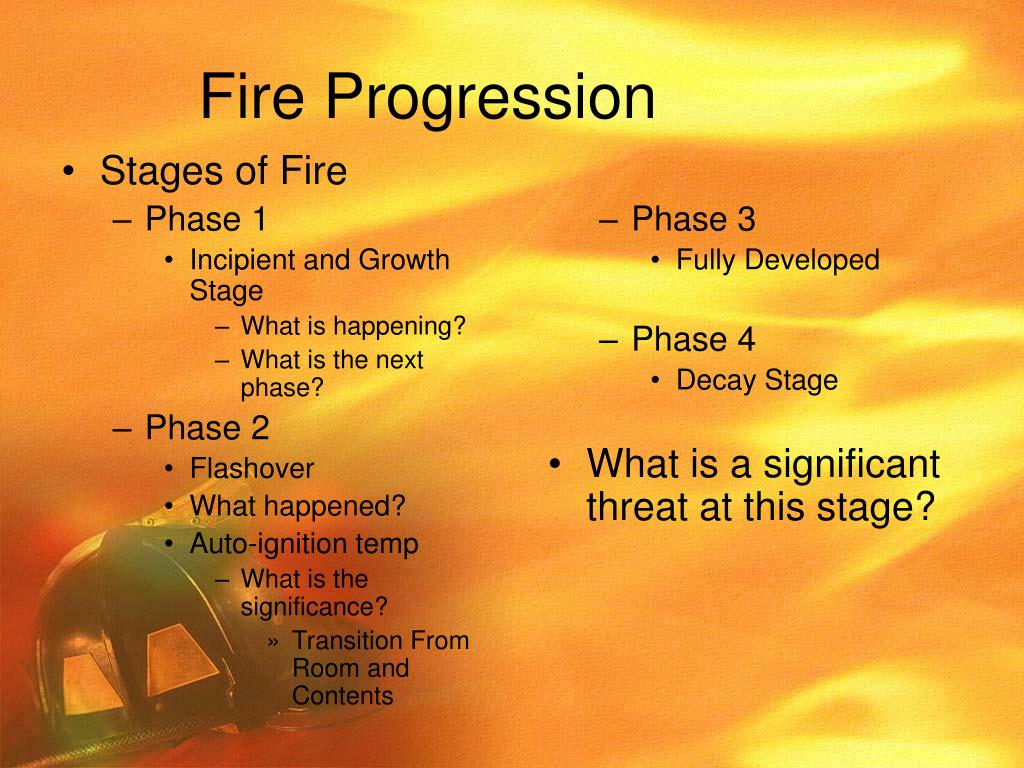 Fire Progression

• Stages of Fire
– Phase 1
• Incipient and Growth Stage
– What is happening?
– What is the next phase?
– Phase 2
• Flashover
• What happened?
• Auto-ignition temp
– What is the significance?
» Transition From Room and Contents

– Phase 3
• Fully Developed
– Phase 4
• Decay Stage

• What is a significant threat at this stage?